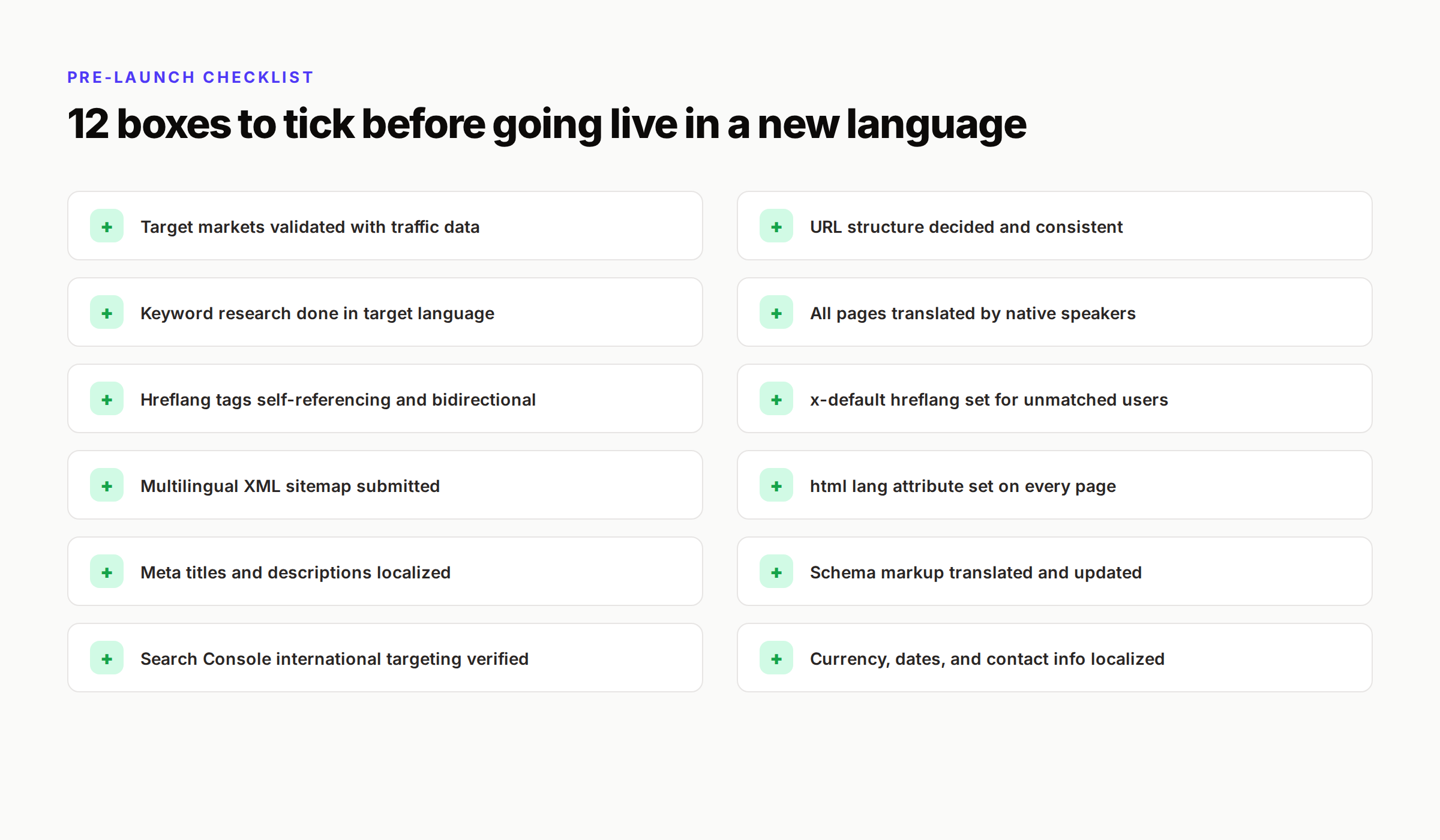 PRE-LAUNCH CHECKLIST

12 boxes to tick before going live in a new language

+ Target markets validated with traffic data

+ Keyword research done in target language

+ Hreflang tags self-referencing and bidirectional

+ Multilingual XML sitemap submitted

+ Meta titles and descriptions localized

+ Search Console international targeting verified

+ URL structure decided and consistent

+ All pages translated by native speakers

+ x-default hreflang set for unmatched users

+ html lang attribute set on every page

+ Schema markup translated and updated

+ Currency, dates, and contact info localized